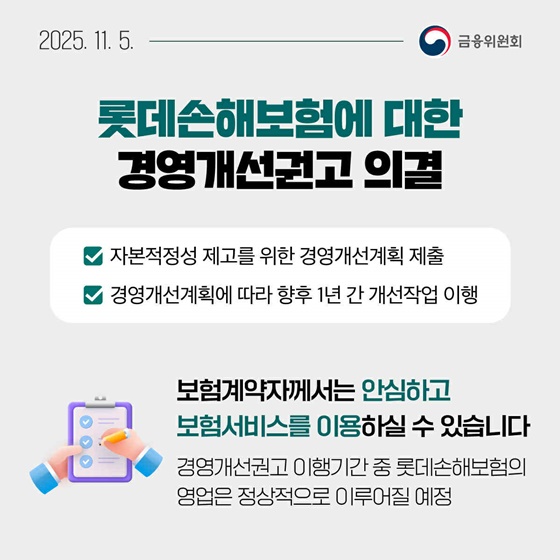 2025. 11. 5.

금융위원회

롯데손해보험에 대한 경영개선권고 의결

자본적정성 제고를 위한 경영개선계획 제출

경영개선계획에 따라 향후 1년 간 개선작업 이행

보험계약자께서는 안심하고 보험서비스를 이용하실 수 있습니다

경영개선권고 이행기간 중 롯데손해보험의 영업은 정상적으로 이루어질 예정